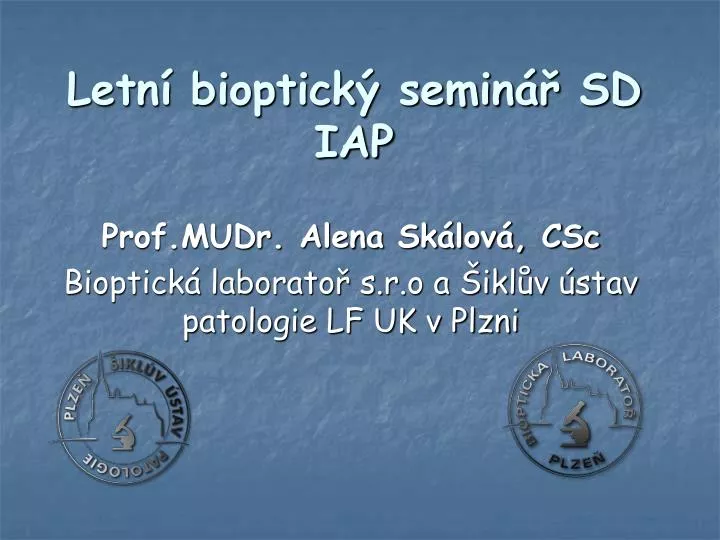 Letní bioptický seminář SD IAP

Prof.MUDr. Alena Skálová, CSc
Bioptická laboratoř s.r.o a Šiklův ústav patologie LF UK v Plzni

PLZEŇ ŠIKLŮV ÚSTAV PATOLOGIE

BIOPTICKÁ LABORATOŘ PLZEŇ